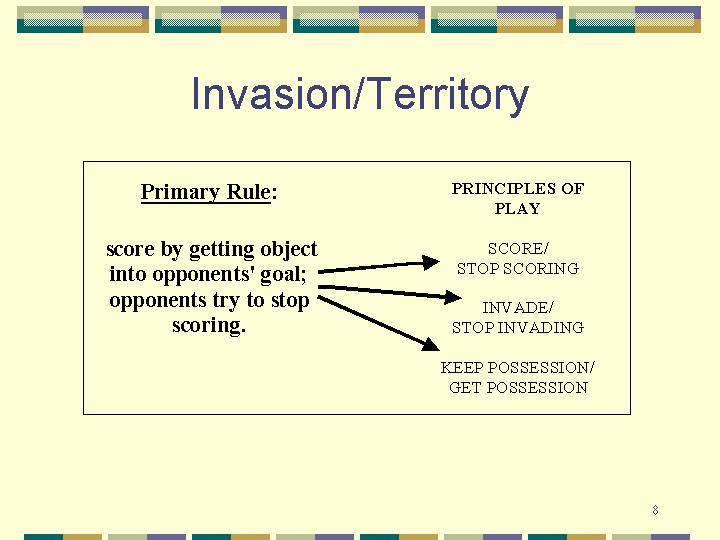 Invasion/Territory

Primary Rule:

score by getting object into opponents' goal; opponents try to stop scoring.

PRINCIPLES OF PLAY

SCORE/
STOP SCORING

INVADE/
STOP INVADING

KEEP POSSESSION/
GET POSSESSION

8